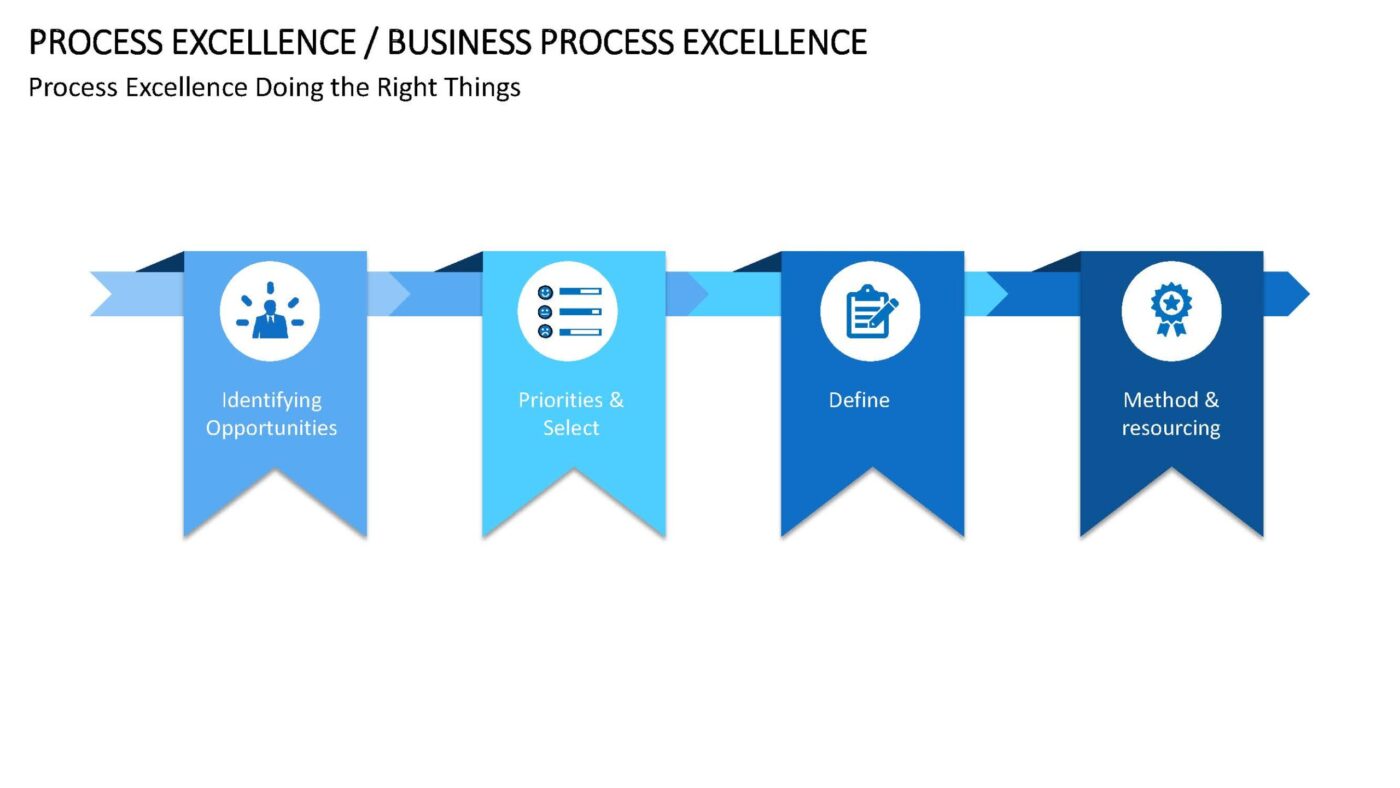 PROCESS EXCELLENCE / BUSINESS PROCESS EXCELLENCE

Process Excellence Doing the Right Things

Identifying Opportunities

Priorities & Select

Define

Method & resourcing